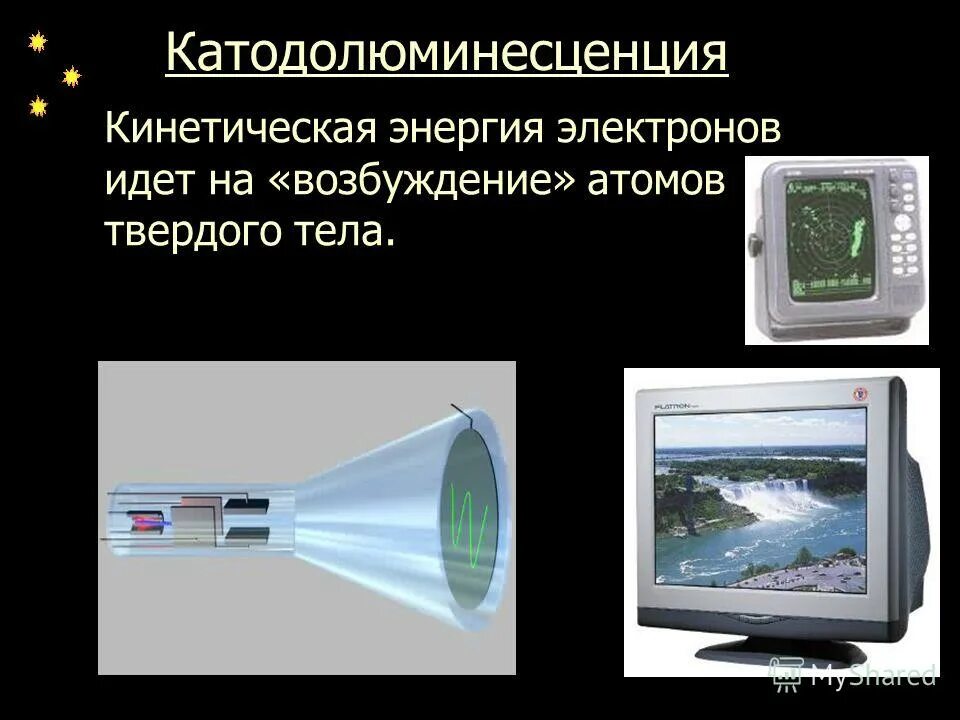 Катодолюминесценция

Кинетическая энергия электронов идет на «возбуждение» атомов твердого тела.

FLATRON

MyShared